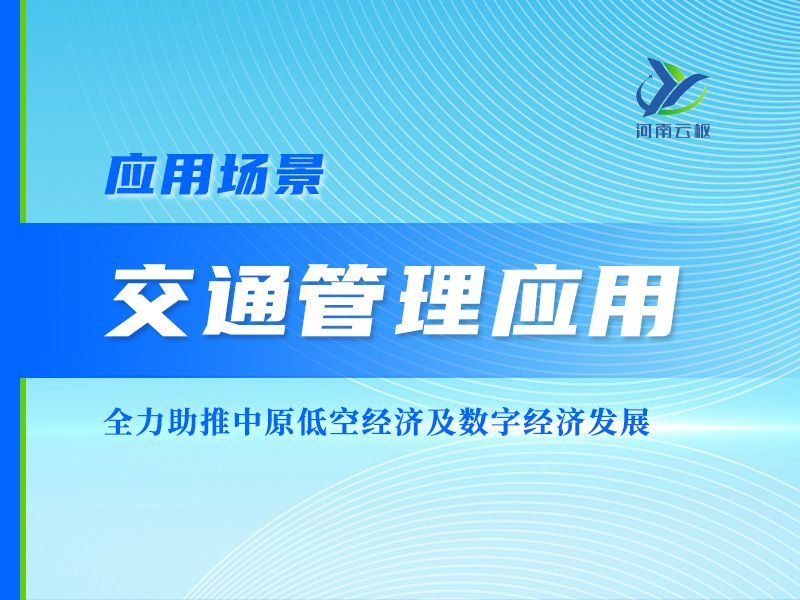 河南云枢

应用场景

交通管理应用

全力助推中原低空经济及数字经济发展